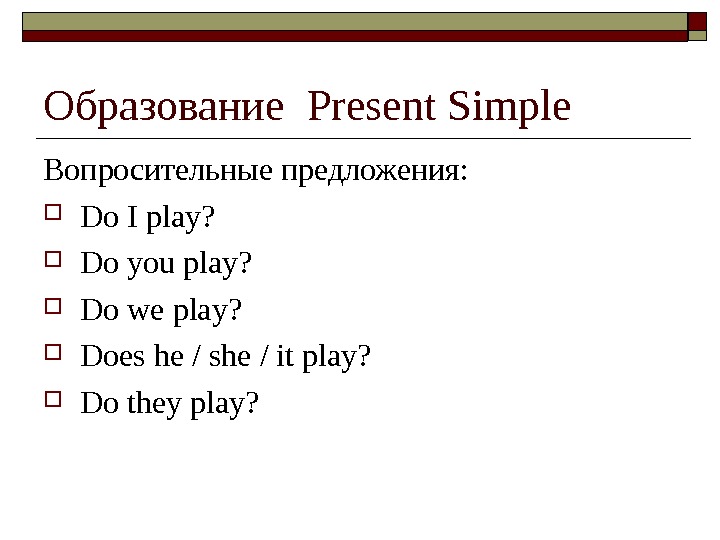 Образование Present Simple

Вопросительные предложения:

Do I play?

Do you play?

Do we play?

Does he / she / it play?

Do they play?